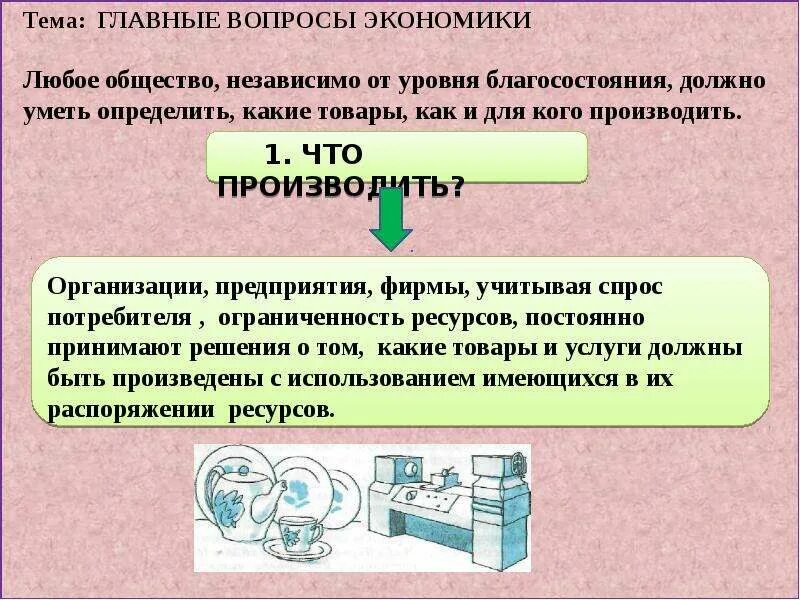 Тема: ГЛАВНЫЕ ВОПРОСЫ ЭКОНОМИКИ

Любое общество, независимо от уровня благосостояния, должно уметь определить, какие товары, как и для кого производить.

1. ЧТО ПРОИЗВОДИТЬ?

Организации, предприятия, фирмы, учитывая спрос потребителя , ограниченность ресурсов, постоянно принимают решения о том, какие товары и услуги должны быть произведены с использованием имеющихся в их распоряжении ресурсов.